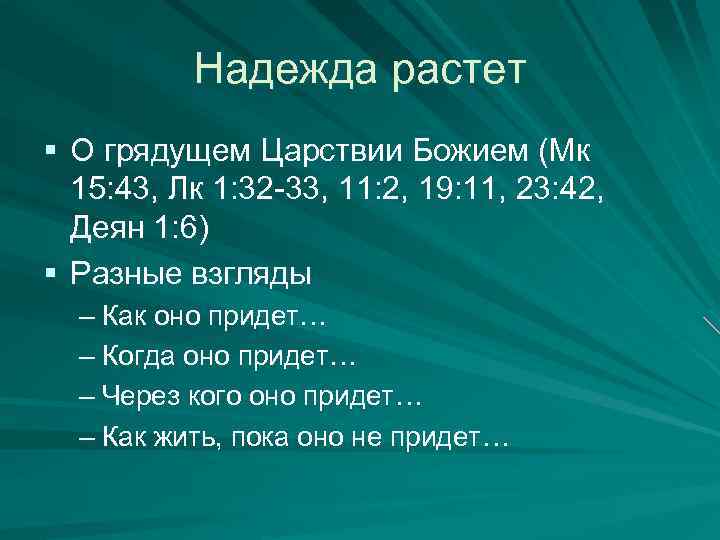 Надежда растет

▪ О грядущем Царствии Божием (Мк 15:43, Лк 1:32-33, 11:2, 19:11, 23:42, Деян 1:6)

▪ Разные взгляды

– Как оно придет…

– Когда оно придет…

– Через кого оно придет…

– Как жить, пока оно не придет…